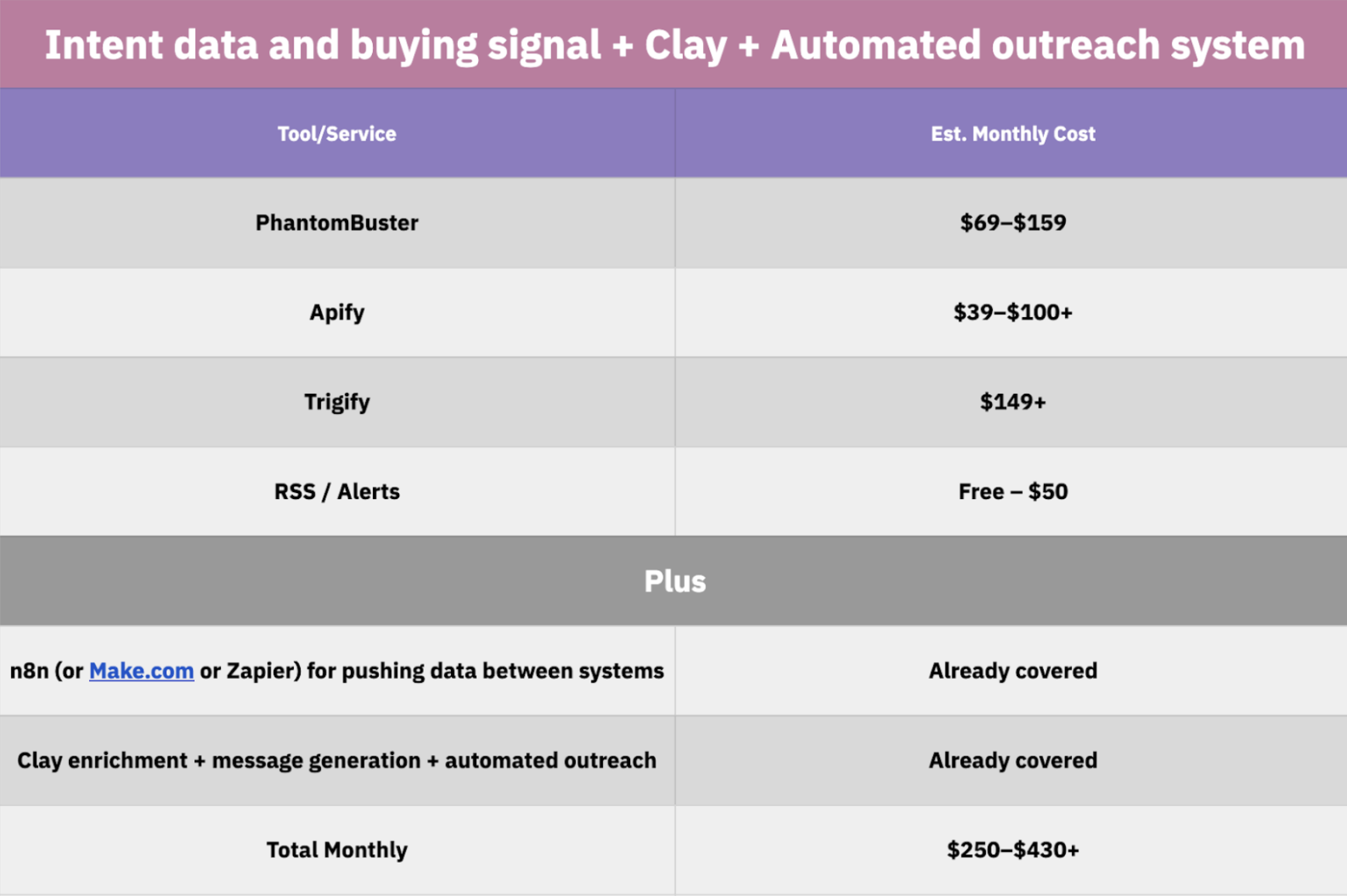 Intent data and buying signal + Clay + Automated outreach system

| Tool/Service | Est. Monthly Cost |
|---|---|
| PhantomBuster | \$69–\$159 |
| Apify | \$39–\$100+ |
| Trigify | \$149+ |
| RSS / Alerts | Free – \$50 |
| Plus | |
| n8n (or Make.com or Zapier) for pushing data between systems | Already covered |
| Clay enrichment + message generation + automated outreach | Already covered |
| Total Monthly | \$250–\$430+ |